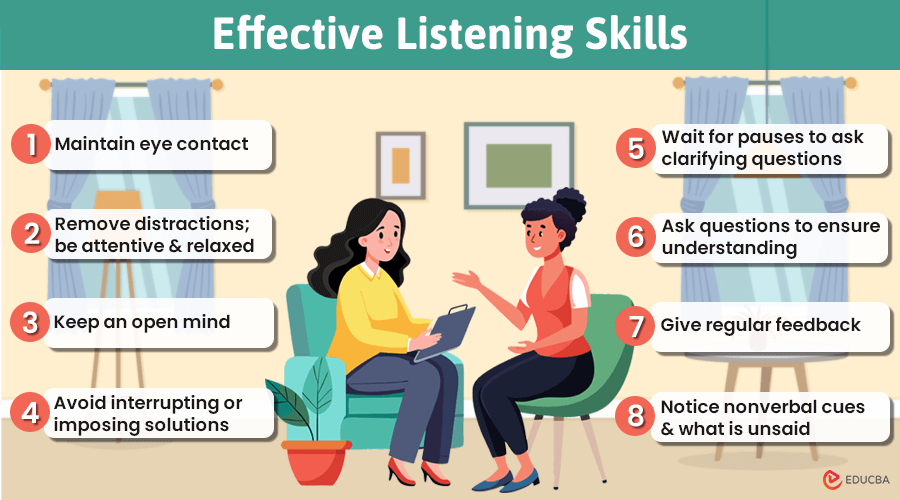 Effective Listening Skills

1 Maintain eye contact

2 Remove distractions; be attentive & relaxed

3 Keep an open mind

4 Avoid interrupting or imposing solutions

5 Wait for pauses to ask clarifying questions

6 Ask questions to ensure understanding

7 Give regular feedback

8 Notice nonverbal cues & what is unsaid

EDUCBA